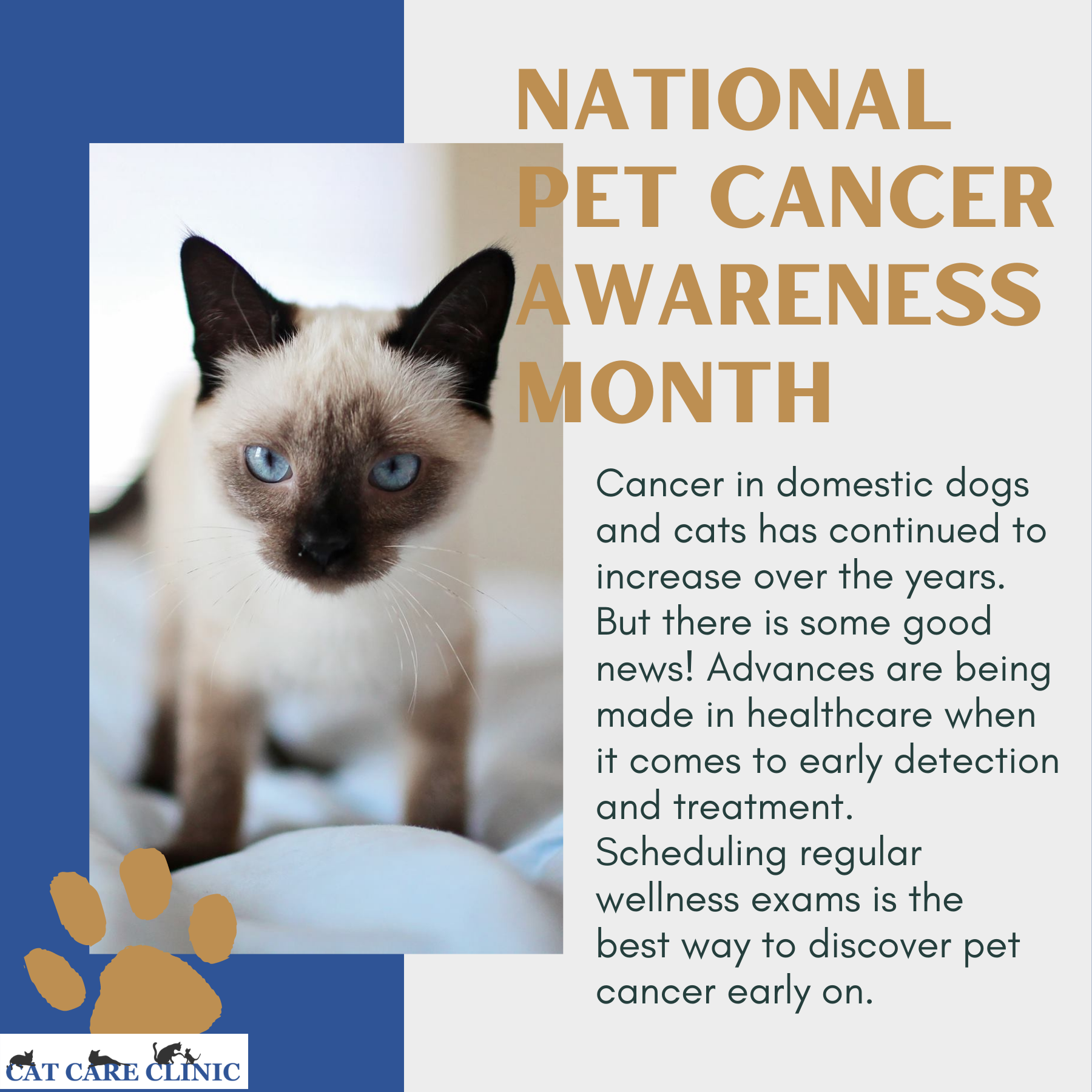 NATIONAL PET CANCER AWARENESS MONTH

Cancer in domestic dogs and cats has continued to increase over the years. But there is some good news! Advances are being made in healthcare when it comes to early detection and treatment. Scheduling regular wellness exams is the best way to discover pet cancer early on.

CAT CARE CLINIC